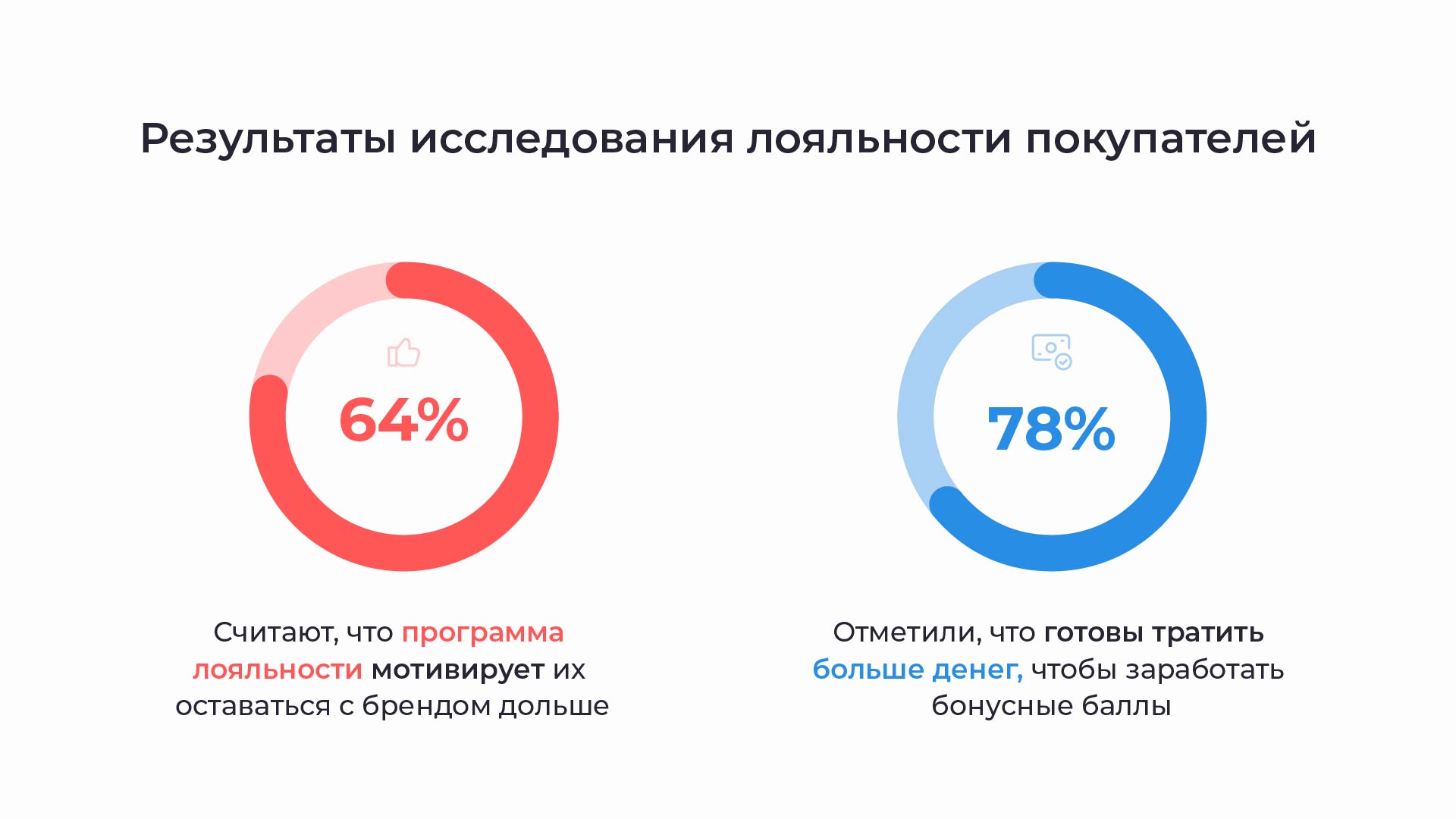 Результаты исследования лояльности покупателей

64%

Считают, что программа лояльности мотивирует их оставаться с брендом дольше

78%

Отметили, что готовы тратить больше денег, чтобы заработать бонусные баллы